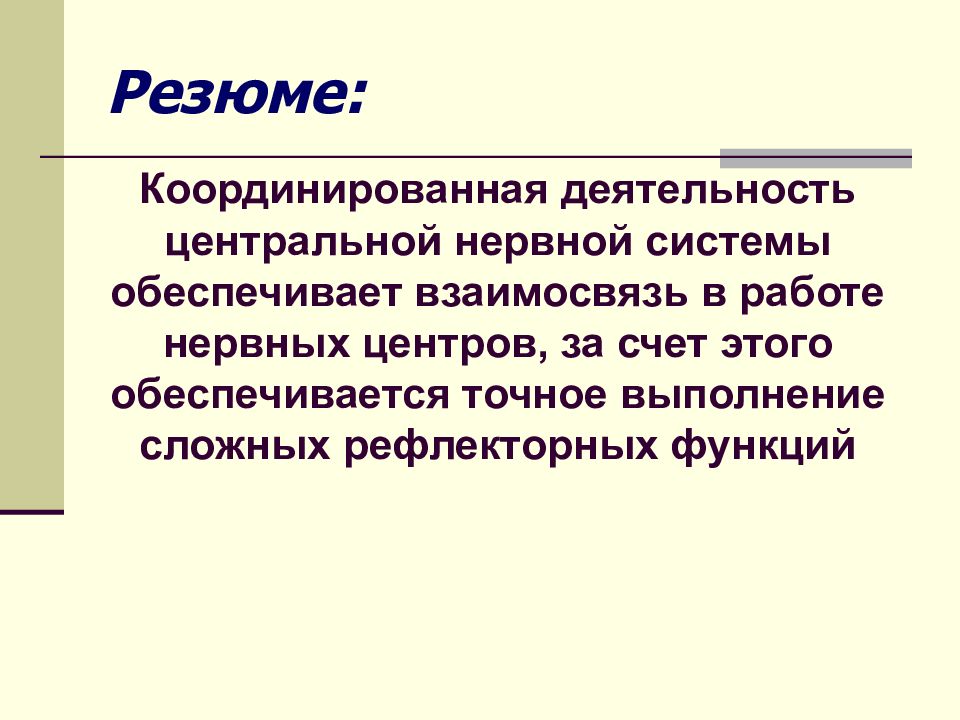 Резюме:

Координированная деятельность центральной нервной системы обеспечивает взаимосвязь в работе нервных центров, за счет этого обеспечивается точное выполнение сложных рефлекторных функций